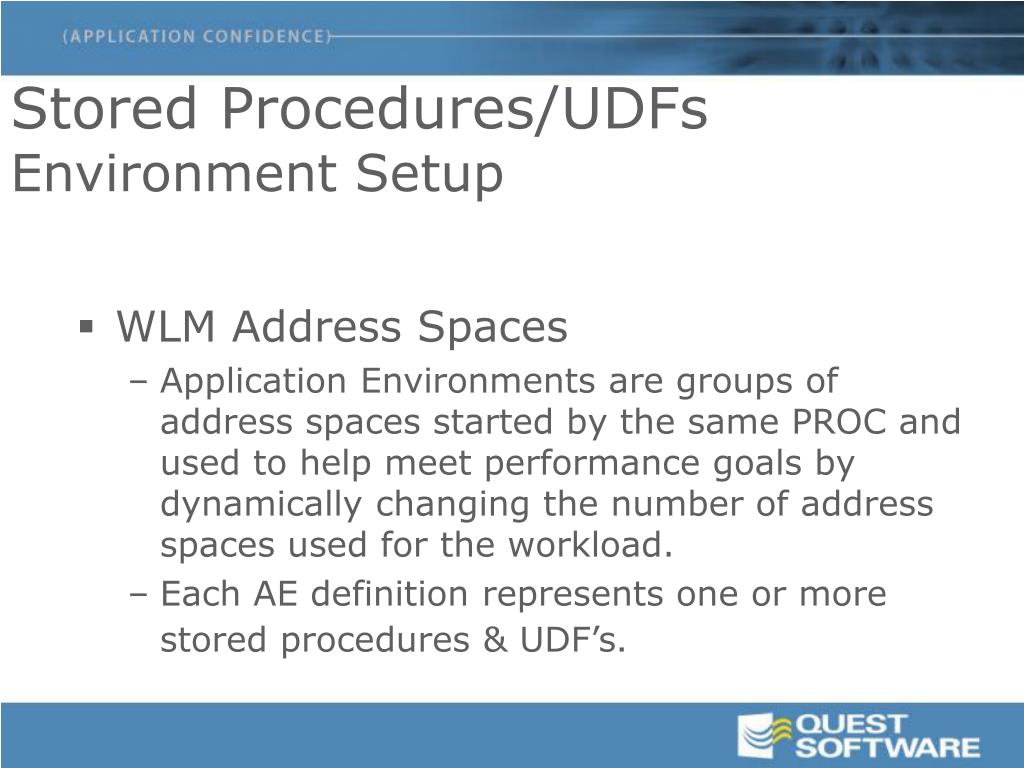 (APPLICATION CONFIDENCE)

Stored Procedures/UDFs
Environment Setup

▪ WLM Address Spaces
– Application Environments are groups of address spaces started by the same PROC and used to help meet performance goals by dynamically changing the number of address spaces used for the workload.
– Each AE definition represents one or more stored procedures & UDF’s.

QUEST SOFTWARE